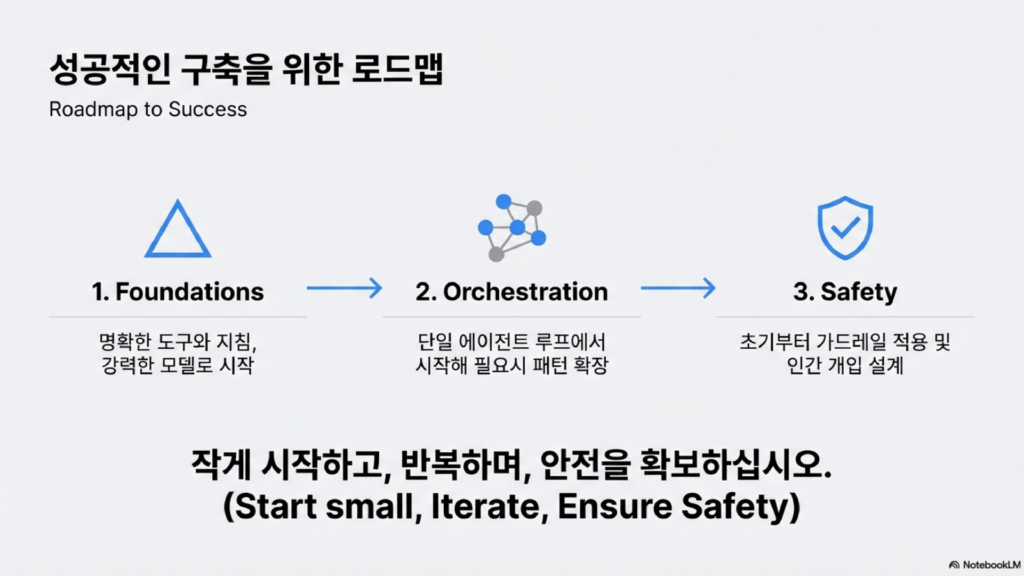 성공적인 구축을 위한 로드맵

Roadmap to Success

1. Foundations

명확한 도구와 지침, 강력한 모델로 시작

2. Orchestration

단일 에이전트 루프에서 시작해 필요시 패턴 확장

3. Safety

초기부터 가드레일 적용 및 인간 개입 설계

작게 시작하고, 반복하며, 안전을 확보하십시오.
(Start small, Iterate, Ensure Safety)

NotebookLM